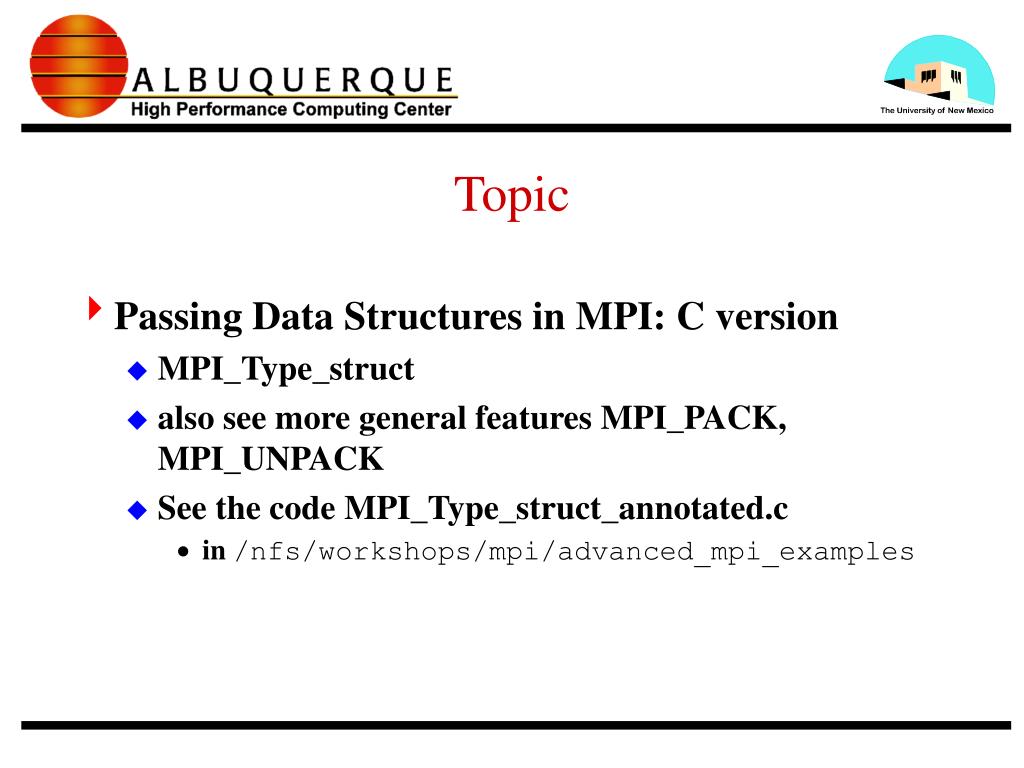 ALBUQUERQUE
High Performance Computing Center

The University of New Mexico

Topic

Passing Data Structures in MPI: C version

MPI_Type_struct

also see more general features MPI_PACK, MPI_UNPACK

See the code MPI_Type_struct_annotated.c

in /nfs/workshops/mpi/advanced_mpi_examples